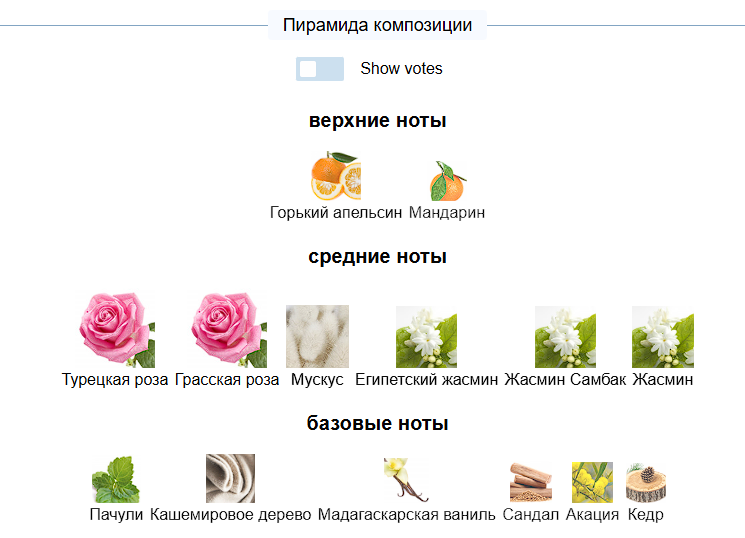 Пирамида композиции

Show votes

верхние ноты

Горький апельсин Мандарин

средние ноты

Турецкая роза Грасская роза Мускус Египетский жасмин Жасмин Самбак Жасмин

базовые ноты

Пачули Кашемировое дерево Мадагаскарская ваниль Сандал Акация Кедр